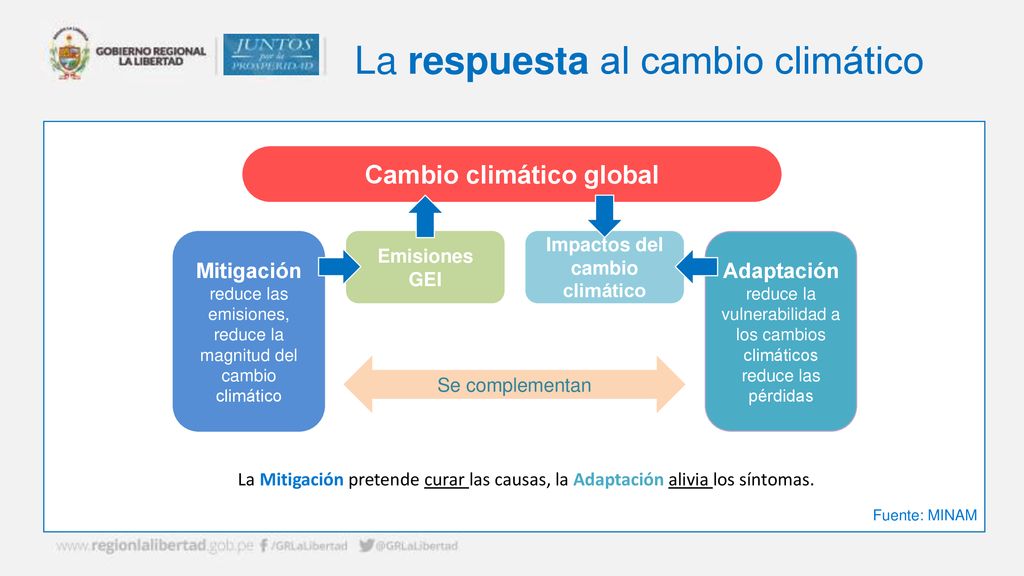 GOBIERNO REGIONAL LA LIBERTAD

JUNTOS por la PROSPERIDAD

La respuesta al cambio climático

Cambio climático global

Mitigación reduce las emisiones, reduce la magnitud del cambio climático

Emisiones GEI

Impactos del cambio climático

Adaptación reduce la vulnerabilidad a los cambios climáticos reduce las pérdidas

Se complementan

La Mitigación pretende curar las causas, la Adaptación alivia los síntomas.

Fuente: MINAM

www.regionlalibertad.gob.pe /GRLaLibertad @GRLaLibertad